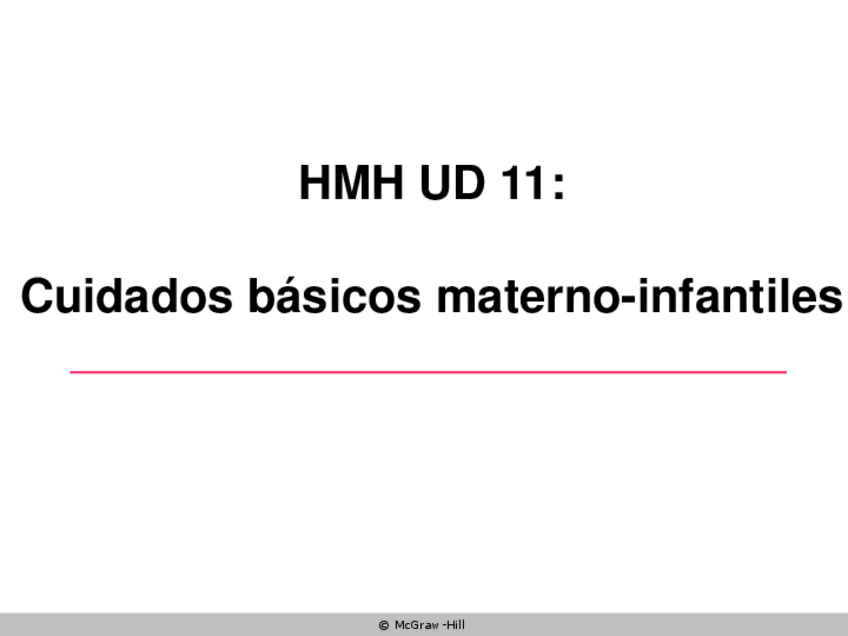 HMH UD 11:

Cuidados básicos materno-infantiles

© McGraw -Hill